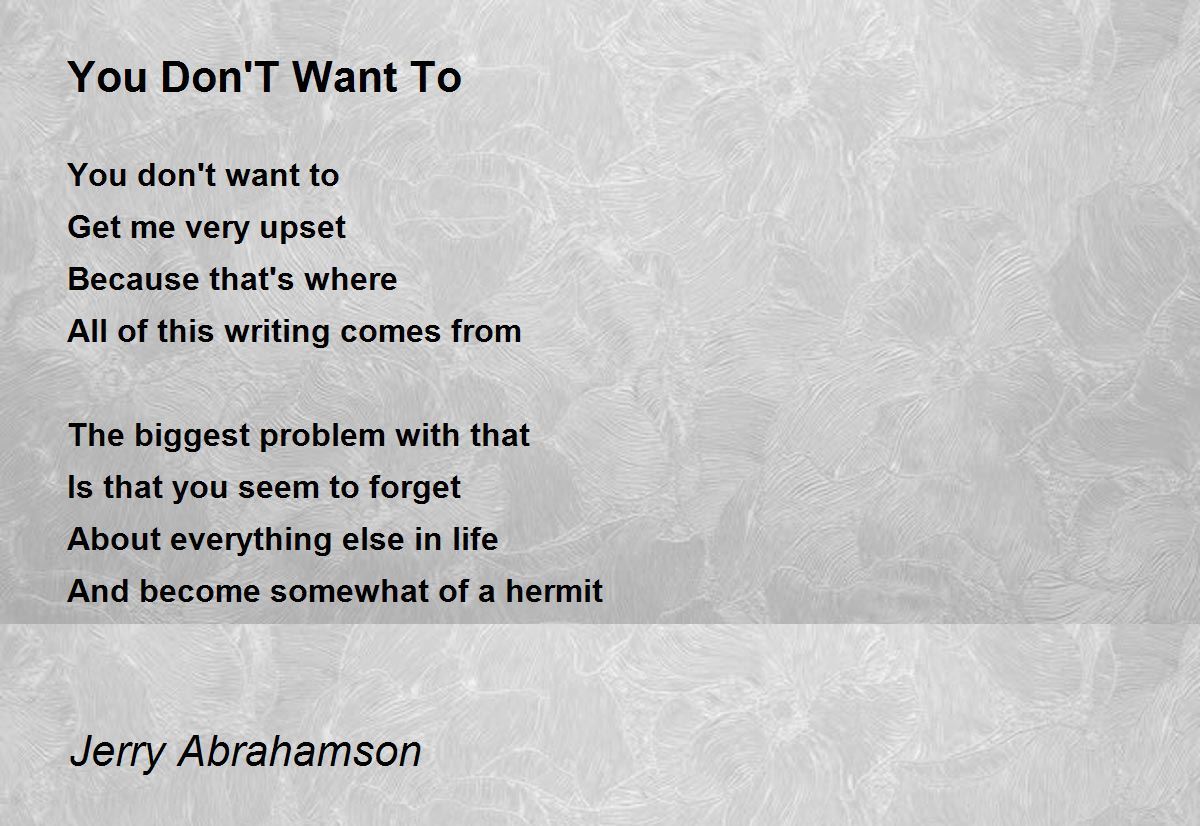 You Don'T Want To

You don't want to
Get me very upset
Because that's where
All of this writing comes from

The biggest problem with that
Is that you seem to forget
About everything else in life
And become somewhat of a hermit

Jerry Abrahamson